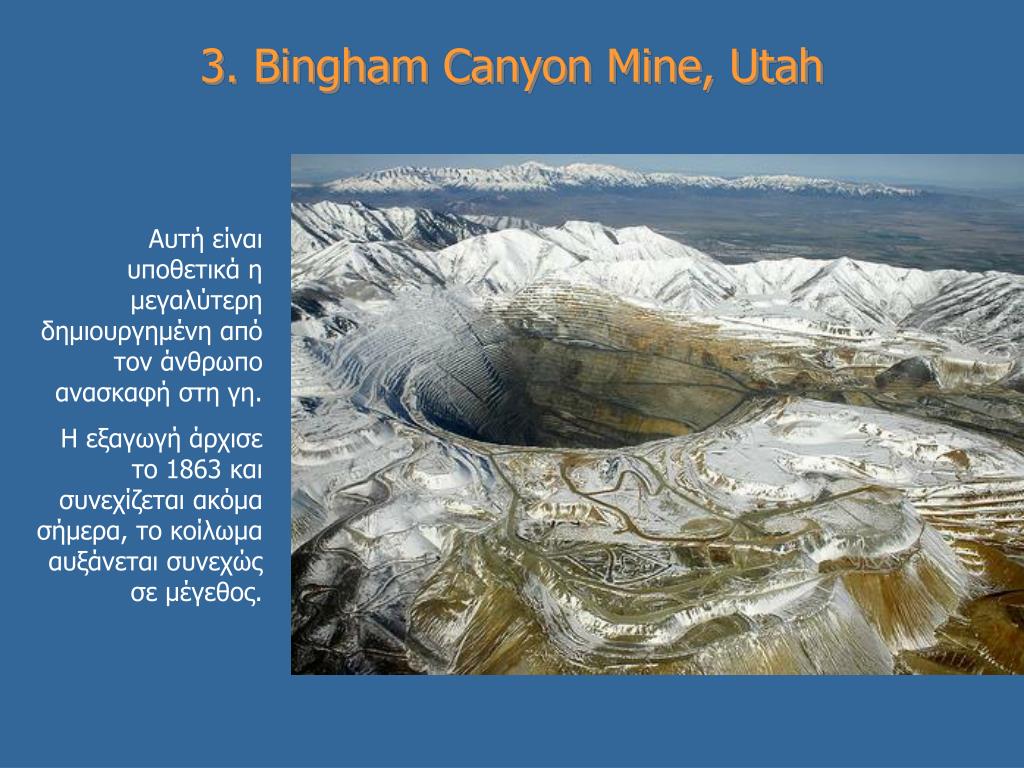 3. Bingham Canyon Mine, Utah

Αυτή είναι υποθετικά η μεγαλύτερη δημιουργημένη από τον άνθρωπο ανασκαφή στη γη.

Η εξαγωγή άρχισε το 1863 και συνεχίζεται ακόμα σήμερα, το κοίλωμα αυξάνεται συνεχώς σε μέγεθος.